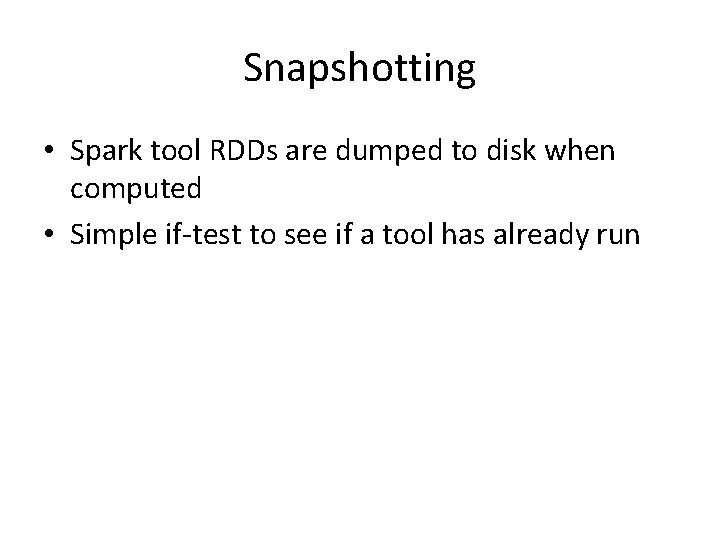 Snapshotting

• Spark tool RDDs are dumped to disk when computed
• Simple if-test to see if a tool has already run